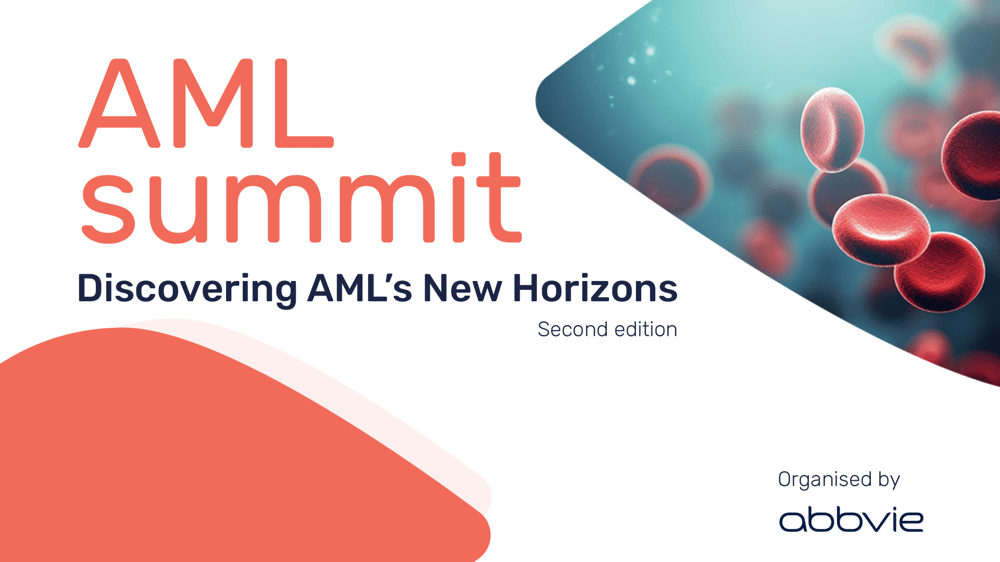 AML summit

Discovering AML's New Horizons

Second edition

Organised by

abbvie